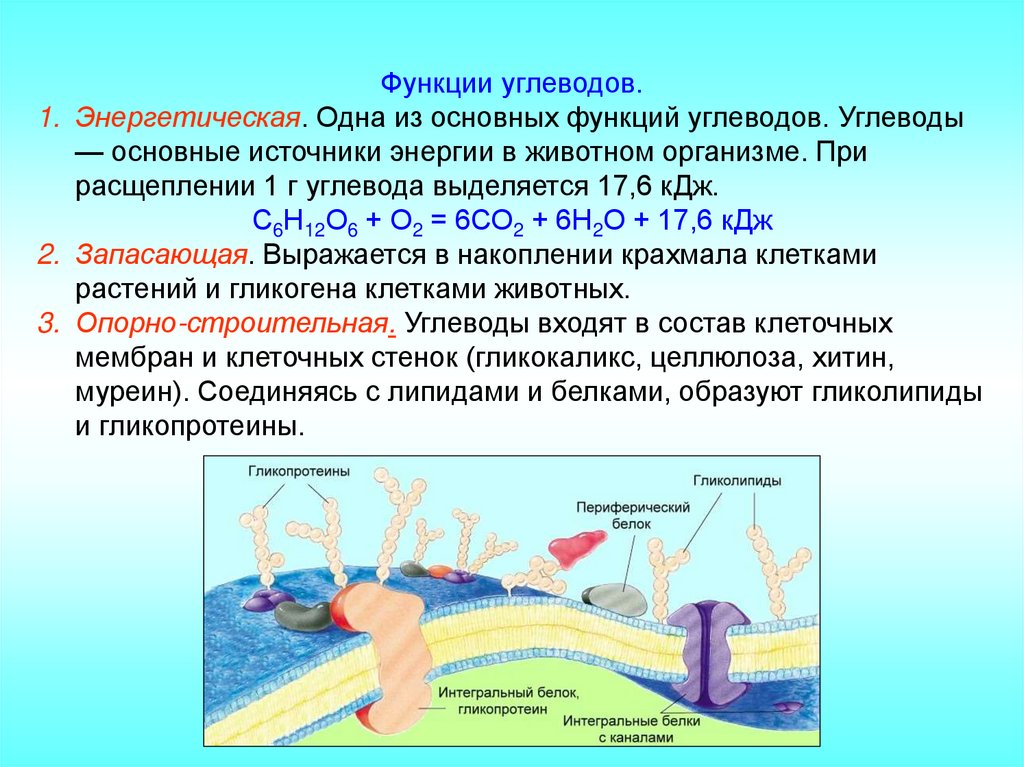 Функции углеводов.

1. Энергетическая. Одна из основных функций углеводов. Углеводы — основные источники энергии в животном организме. При расщеплении 1 г углевода выделяется 17,6 кДж.

$C_6H_{12}O_6 + O_2 = 6CO_2 + 6H_2O + 17,6$ кДж

2. Запасающая. Выражается в накоплении крахмала клетками растений и гликогена клетками животных.

3. Опорно-строительная. Углеводы входят в состав клеточных мембран и клеточных стенок (гликокаликс, целлюлоза, хитин, муреин). Соединяясь с липидами и белками, образуют гликолипиды и гликопротеины.

Гликопротеины

Гликолипиды

Периферический белок

Интегральный белок, гликопротеин

Интегральные белки с каналами